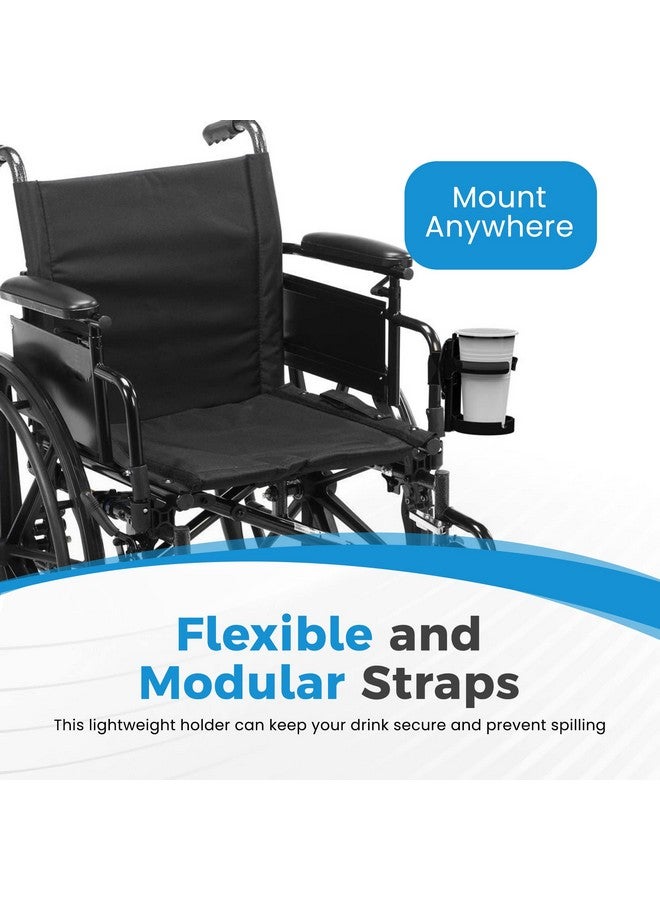 Mount Anywhere

Flexible and Modular Straps

This lightweight holder can keep your drink secure and prevent spilling